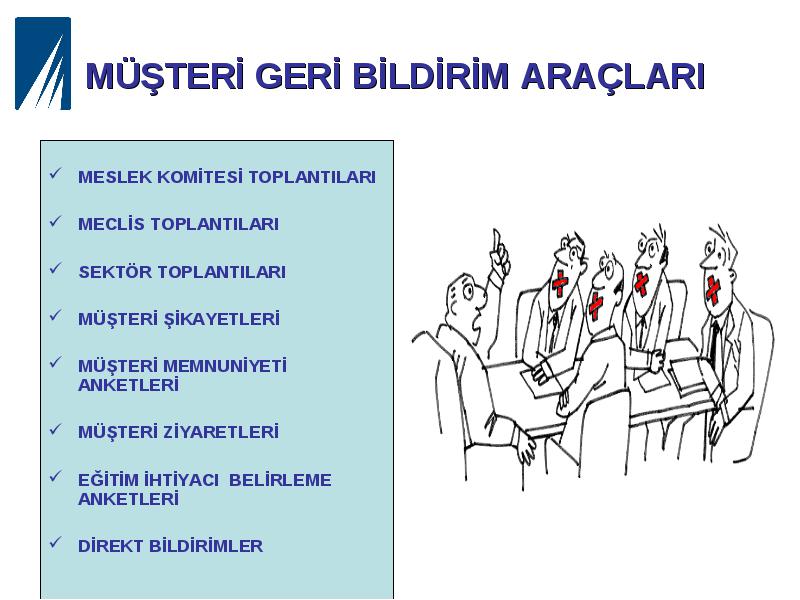 MÜŞTERİ GERİ BİLDİRİM ARAÇLARI

✓ MESLEK KOMİTESİ TOPLANTILARI

✓ MECLİS TOPLANTILARI

✓ SEKTÖR TOPLANTILARI

✓ MÜŞTERİ ŞİKAYETLERİ

✓ MÜŞTERİ MEMNUNİYETİ ANKETLERİ

✓ MÜŞTERİ ZİYARETLERİ

✓ EĞİTİM İHTİYACI BELİRLEME ANKETLERİ

✓ DİREKT BİLDİRİMLER